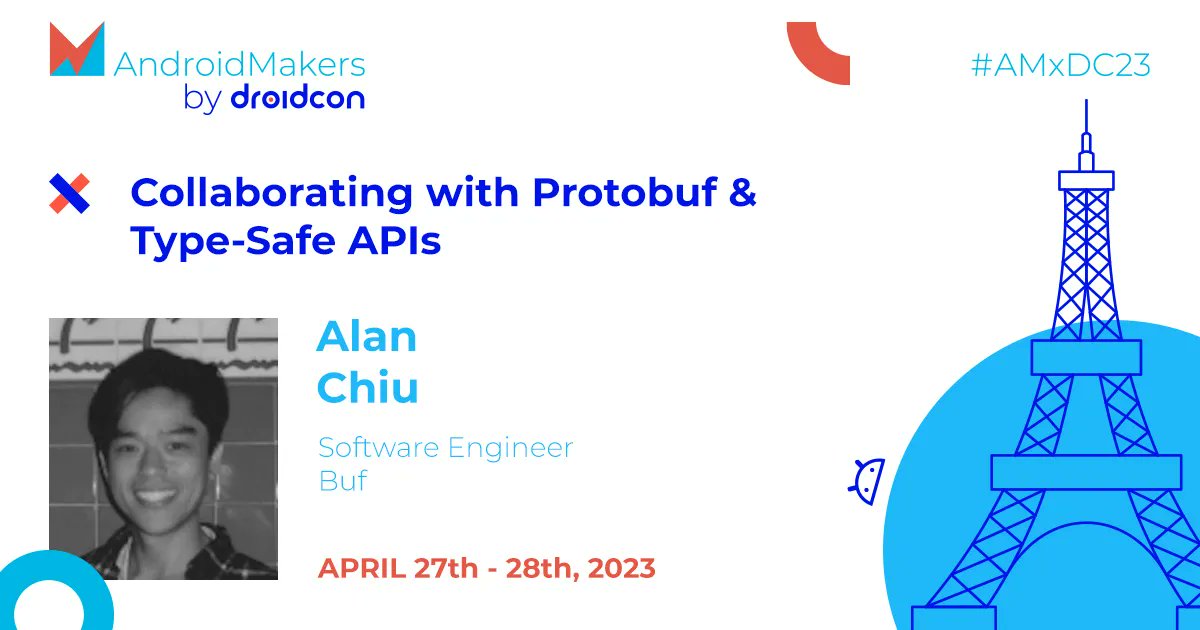 AndroidMakers
by droidcon

#AMxDC23

Collaborating with Protobuf & Type-Safe APIs

Alan
Chiu

Software Engineer
Buf

APRIL 27th - 28th, 2023